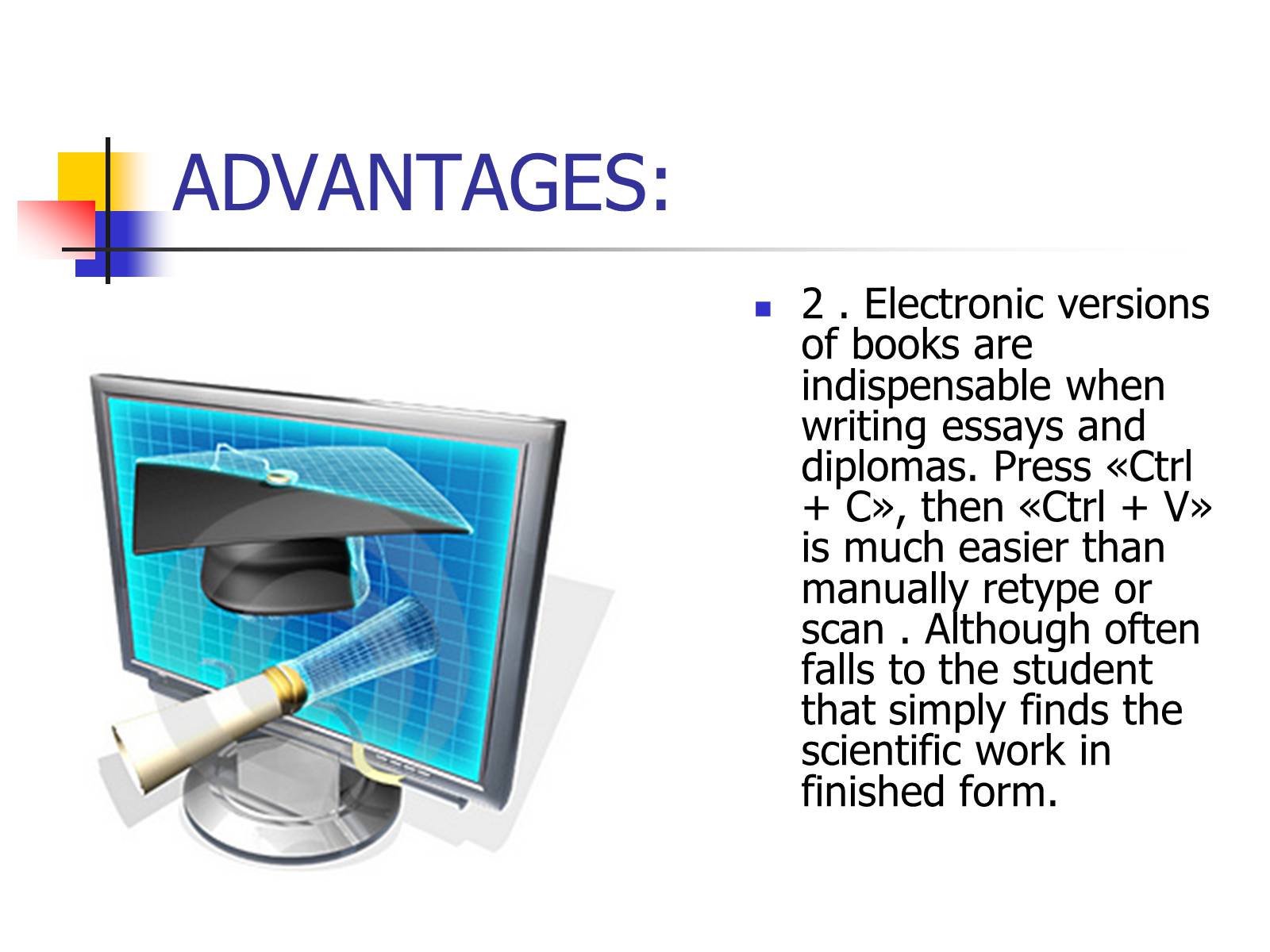 ADVANTAGES:

2 . Electronic versions of books are indispensable when writing essays and diplomas. Press «Ctrl + C», then «Ctrl + V» is much easier than manually retype or scan . Although often falls to the student that simply finds the scientific work in finished form.